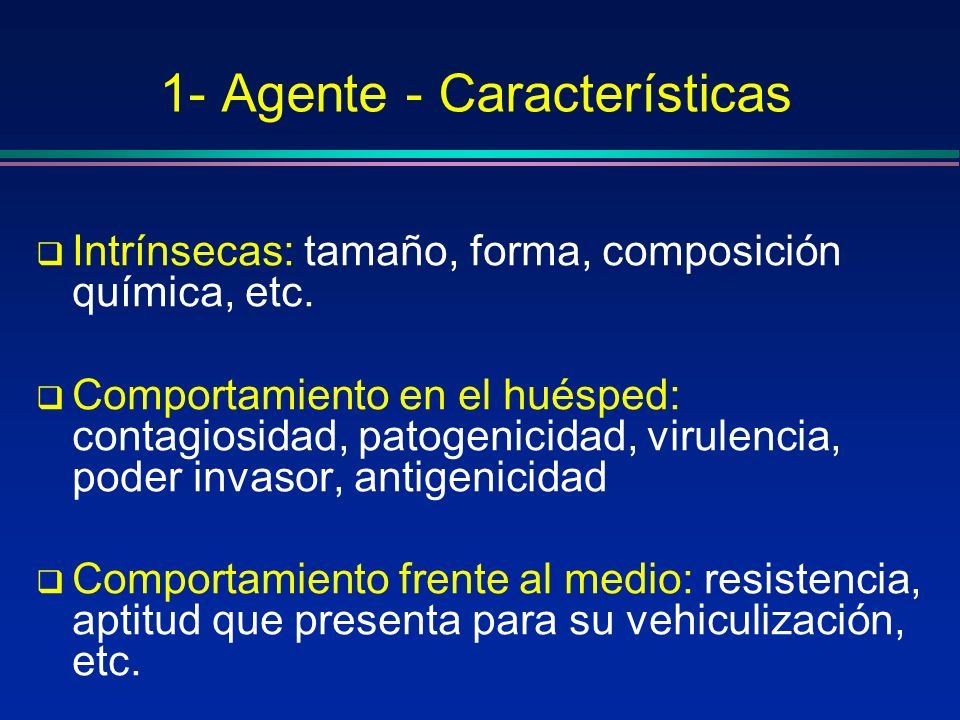 1- Agente - Características

❑ Intrínsecas: tamaño, forma, composición química, etc.

❑ Comportamiento en el huésped: contagiosidad, patogenicidad, virulencia, poder invasor, antigenicidad

❑ Comportamiento frente al medio: resistencia, aptitud que presenta para su vehiculización, etc.